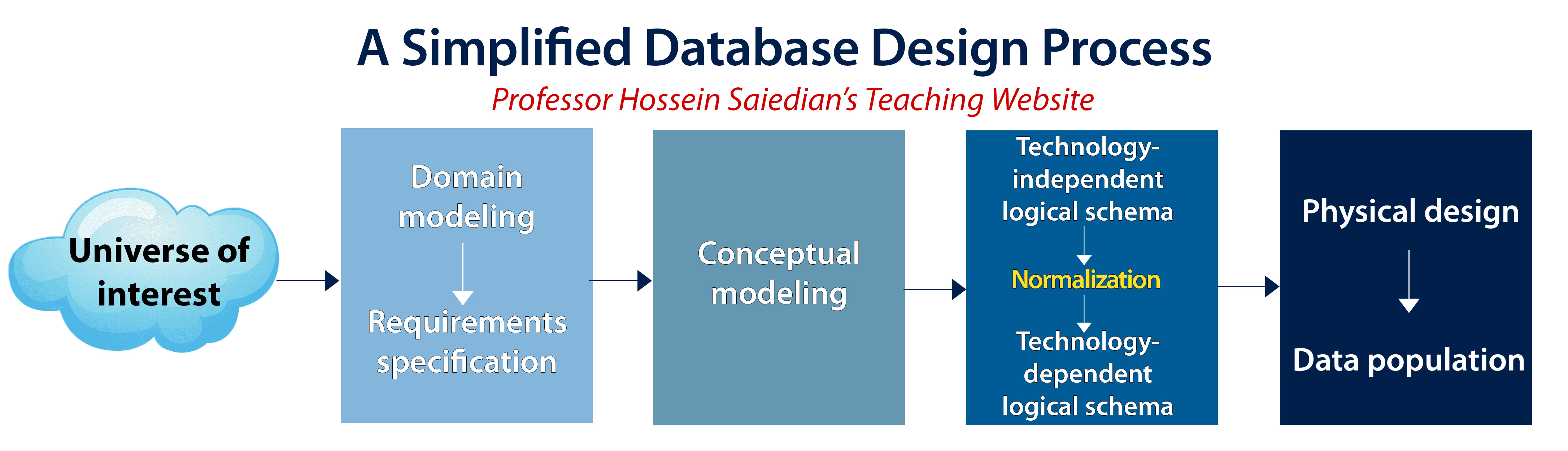 A Simplified Database Design Process

Professor Hossein Saiedian's Teaching Website

Universe of interest

Domain modeling

Requirements specification

Conceptual modeling

Technology-independent logical schema

Normalization

Technology-dependent logical schema

Physical design

Data population